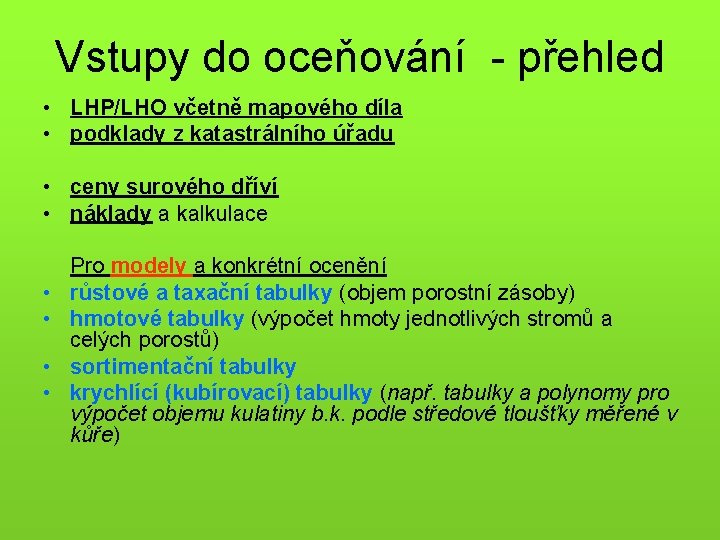 Vstupy do oceňování - přehled

• LHP/LHO včetně mapového díla
• podklady z katastrálního úřadu

• ceny surového dříví
• náklady a kalkulace

Pro modely a konkrétní ocenění
• růstové a taxační tabulky (objem porostní zásoby)
• hmotové tabulky (výpočet hmoty jednotlivých stromů a celých porostů)
• sortimentační tabulky
• krychlící (kubírovací) tabulky (např. tabulky a polynomy pro výpočet objemu kulatiny b.k. podle středové tloušťky měřené v kůře)